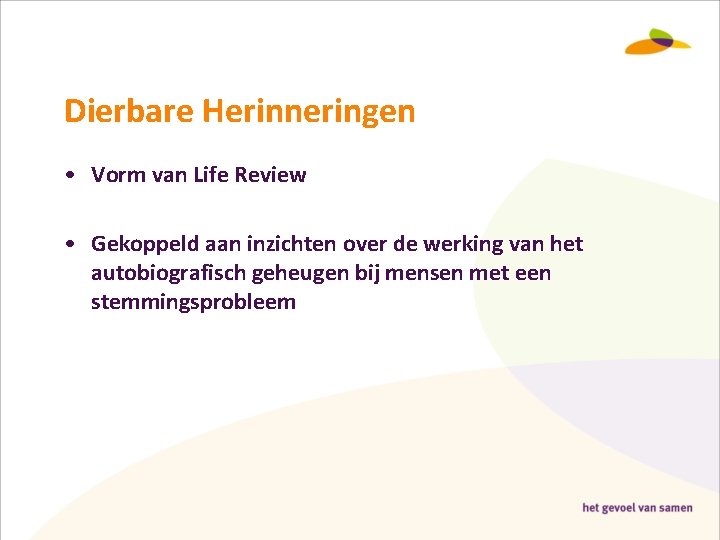 Dierbare Herinneringen

• Vorm van Life Review

• Gekoppeld aan inzichten over de werking van het autobiografisch geheugen bij mensen met een stemmingsprobleem

het gevoel van samen